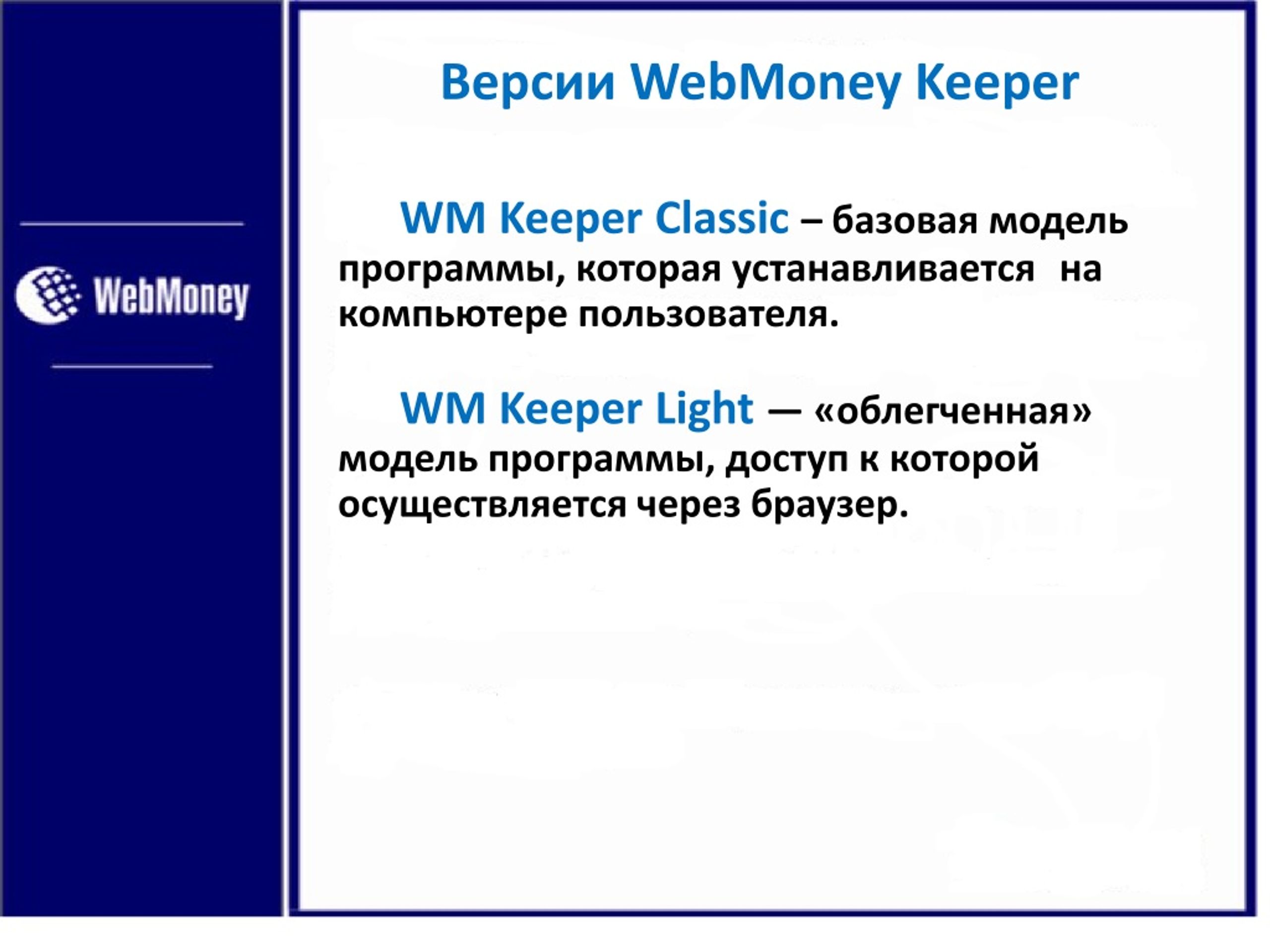 WebMoney

Версии WebMoney Keeper

WM Keeper Classic – базовая модель программы, которая устанавливается на компьютере пользователя.

WM Keeper Light — «облегченная» модель программы, доступ к которой осуществляется через браузер.